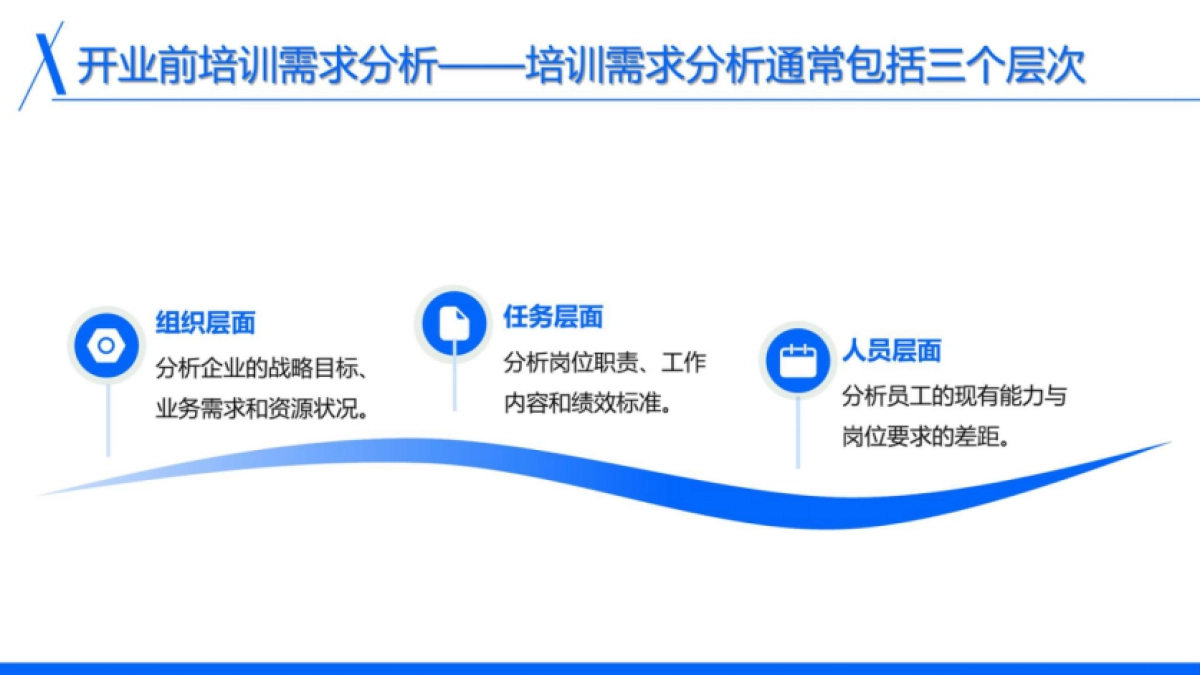 开业前培训需求分析——培训需求分析通常包括三个层次

组织层面
分析企业的战略目标、业务需求和资源状况。

任务层面
分析岗位职责、工作内容和绩效标准。

人员层面
分析员工的现有能力与岗位要求的差距。